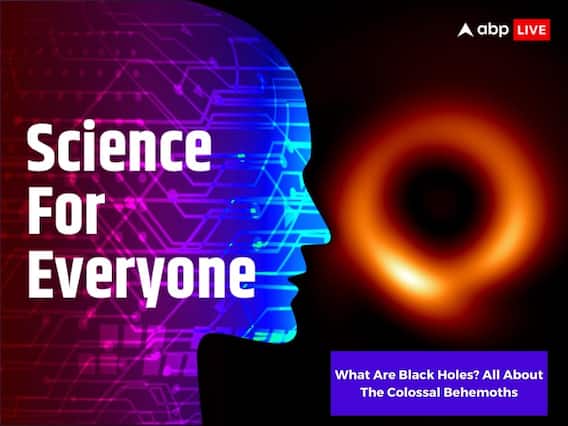 abp LIVE

Science For Everyone

What Are Black Holes? All About The Colossal Behemoths